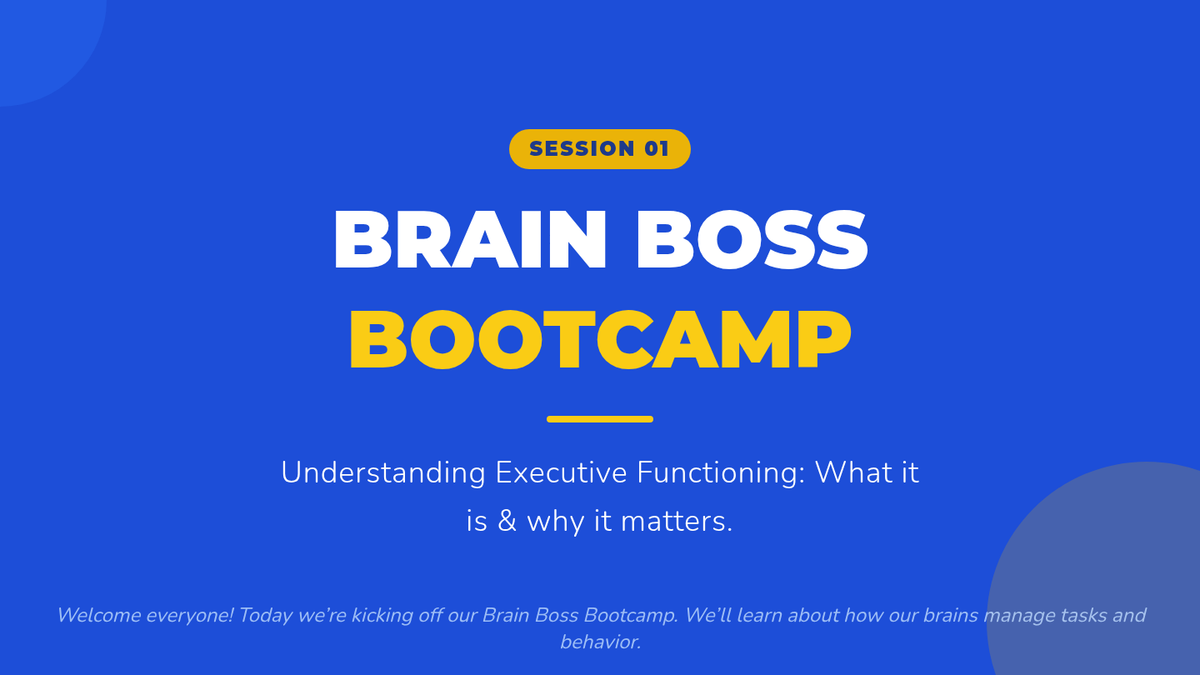 SESSION 01

BRAIN BOSS
BOOTCAMP

Understanding Executive Functioning: What it is & why it matters.

Welcome everyone! Today we're kicking off our Brain Boss Bootcamp. We'll learn about how our brains manage tasks and behavior.